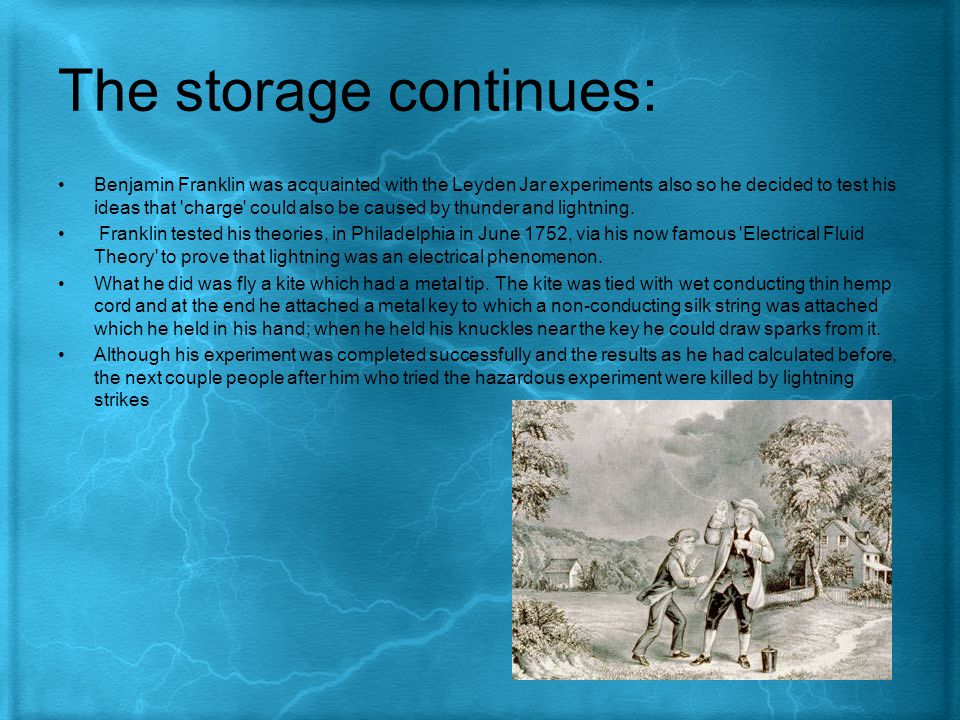 The storage continues:

• Benjamin Franklin was acquainted with the Leyden Jar experiments also so he decided to test his ideas that 'charge' could also be caused by thunder and lightning.

• Franklin tested his theories, in Philadelphia in June 1752, via his now famous 'Electrical Fluid Theory' to prove that lightning was an electrical phenomenon.

• What he did was fly a kite which had a metal tip. The kite was tied with wet conducting thin hemp cord and at the end he attached a metal key to which a non-conducting silk string was attached which he held in his hand; when he held his knuckles near the key he could draw sparks from it.

• Although his experiment was completed successfully and the results as he had calculated before, the next couple people after him who tried the hazardous experiment were killed by lightning strikes